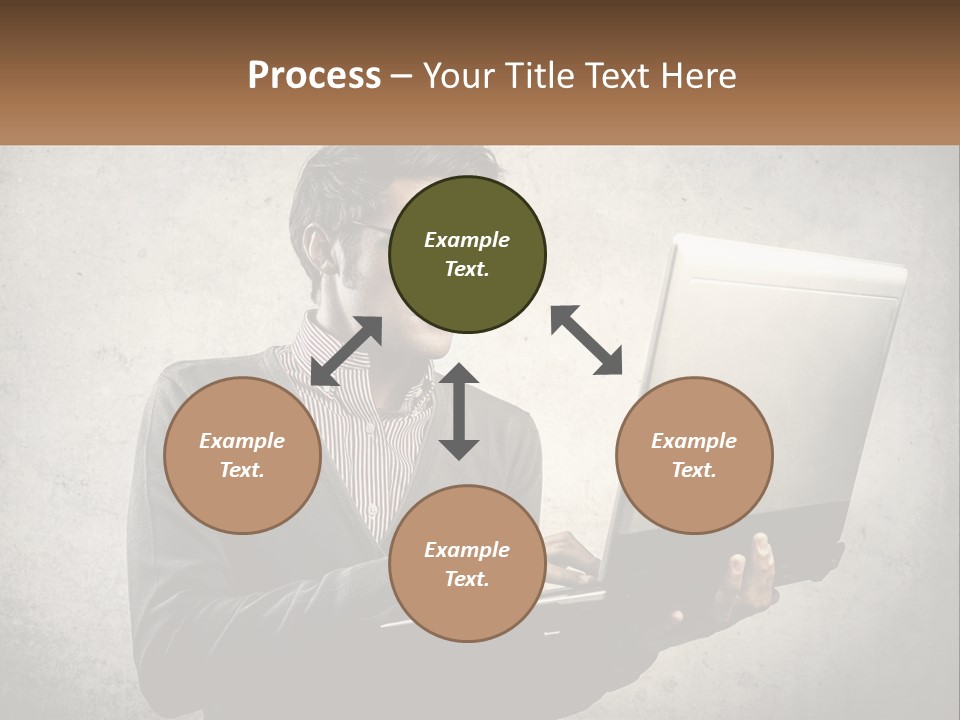 Process – Your Title Text Here

Example Text.

Example Text.

Example Text.

Example Text.